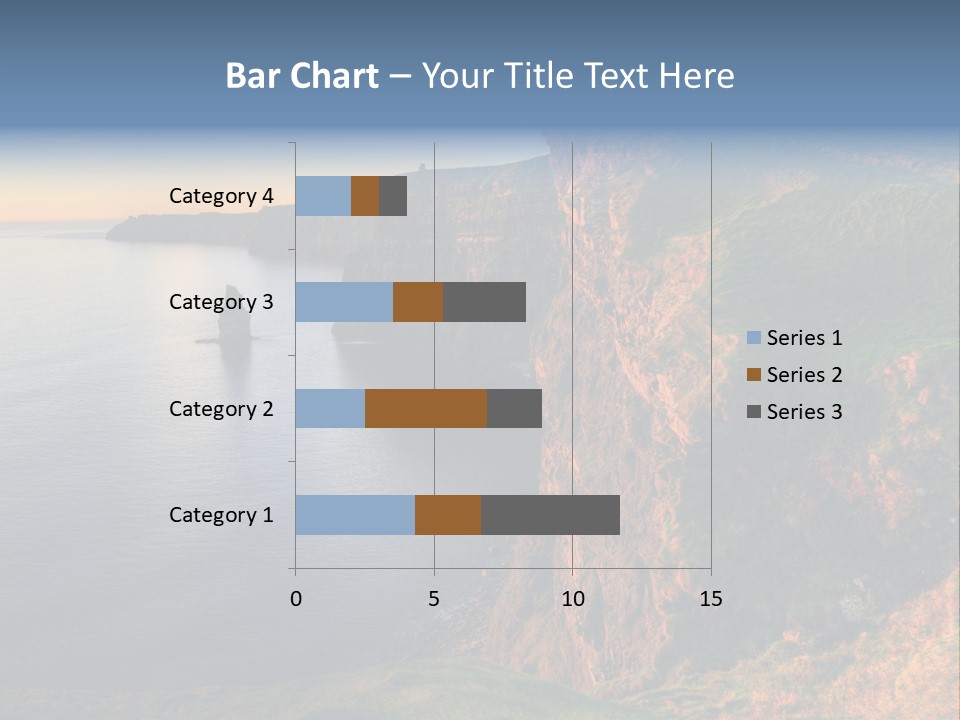 Bar Chart – Your Title Text Here

Category 4
Category 3
Category 2
Category 1

0
5
10
15

Series 1
Series 2
Series 3